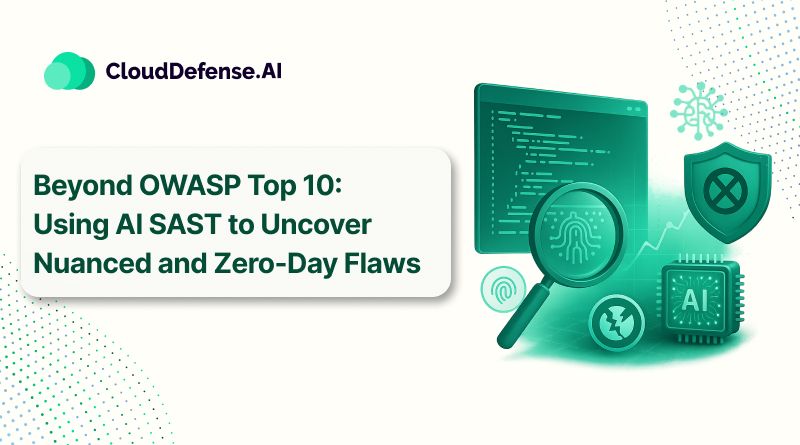 CloudDefense.AI

Beyond OWASP Top 10: Using AI SAST to Uncover Nuanced and Zero-Day Flaws

AI